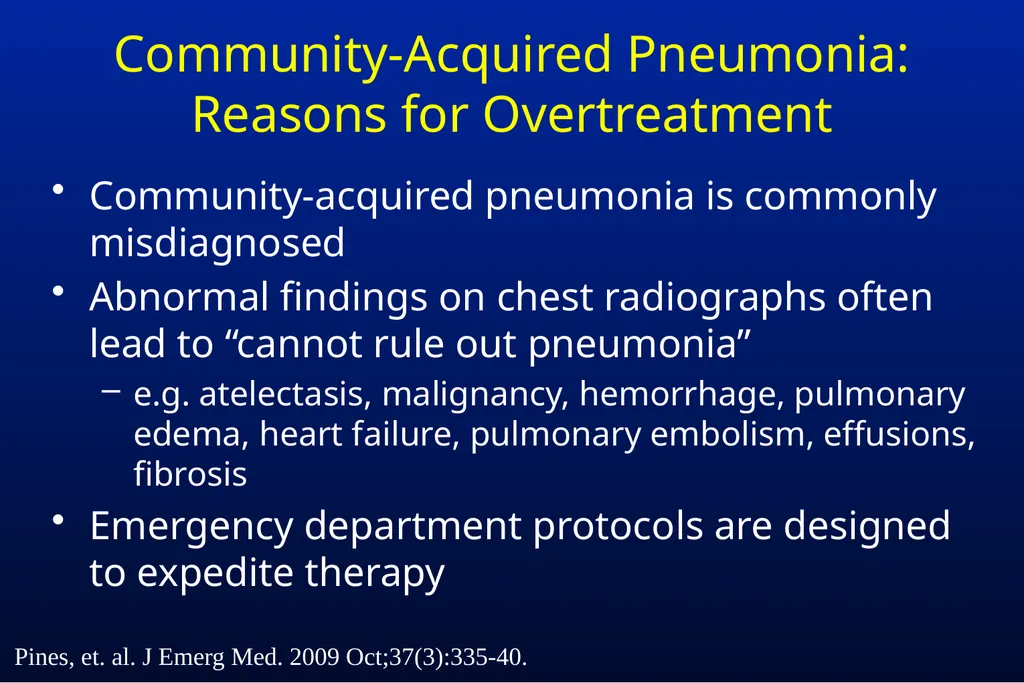 Community-Acquired Pneumonia: Reasons for Overtreatment

• Community-acquired pneumonia is commonly misdiagnosed
• Abnormal findings on chest radiographs often lead to “cannot rule out pneumonia”
– e.g. atelectasis, malignancy, hemorrhage, pulmonary edema, heart failure, pulmonary embolism, effusions, fibrosis
• Emergency department protocols are designed to expedite therapy

Pines, et. al. J Emerg Med. 2009 Oct;37(3):335-40.